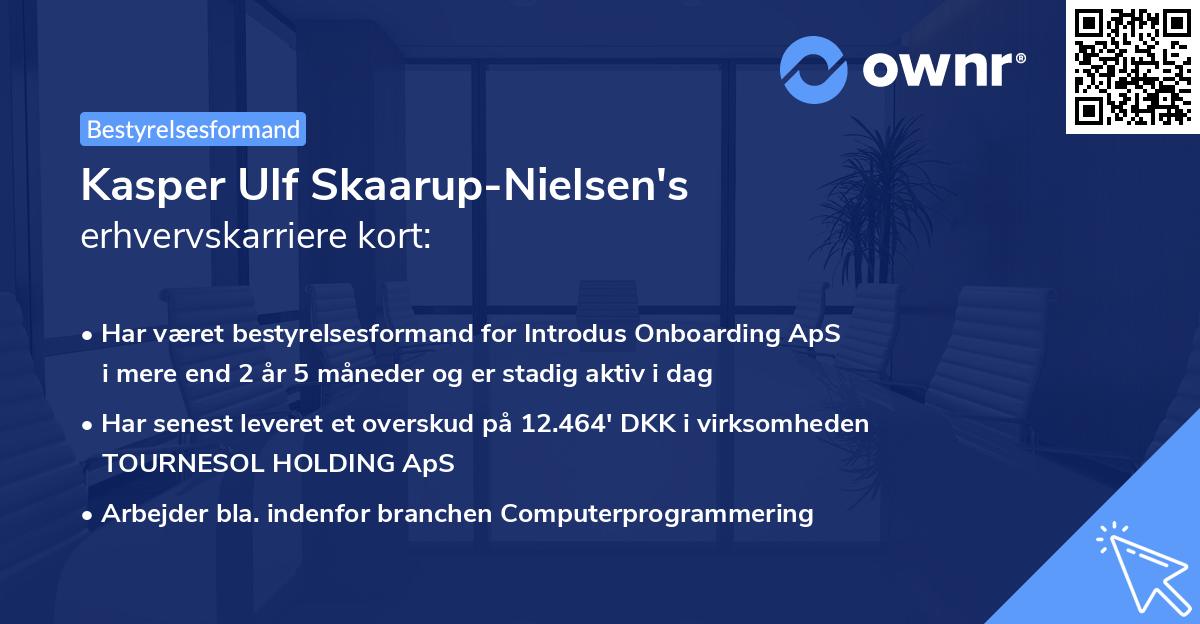 ownr®

Bestyrelsesformand

Kasper Ulf Skaarup-Nielsen's
erhvervskarriere kort:

• Har været bestyrelsesformand for Introdus Onboarding ApS i mere end 2 år 5 måneder og er stadig aktiv i dag

• Har senest leveret et overskud på 12.464' DKK i virksomheden TOURNESOL HOLDING ApS

• Arbejder bla. indenfor branchen Computerprogrammering